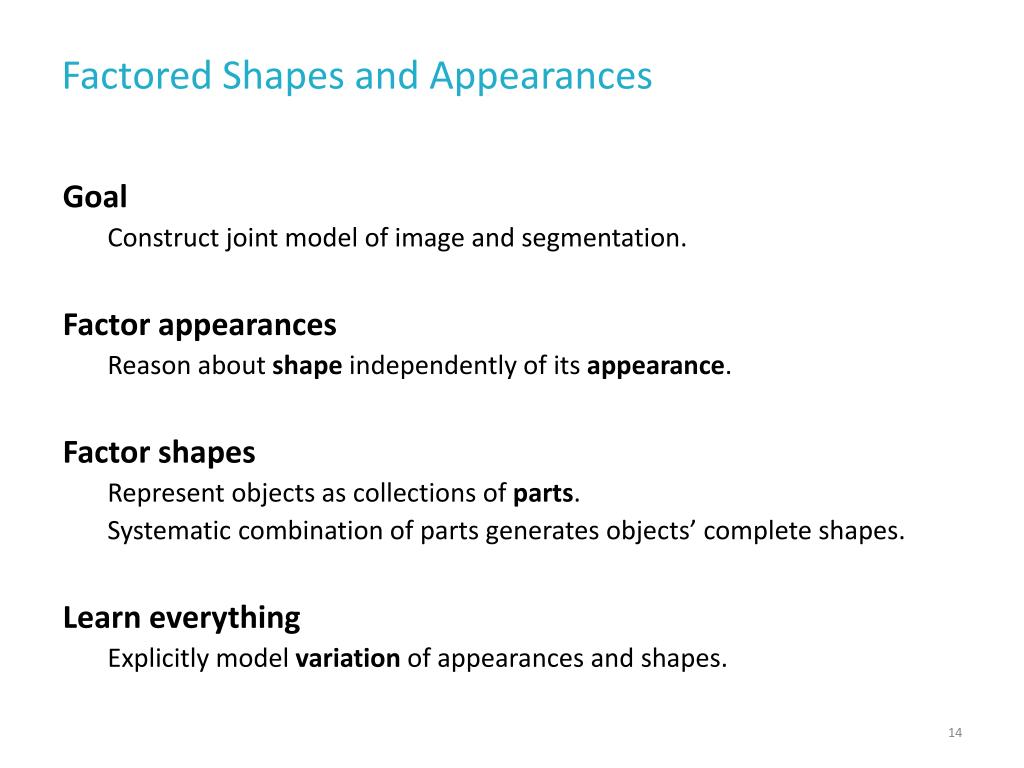 Factored Shapes and Appearances

Goal
Construct joint model of image and segmentation.

Factor appearances
Reason about shape independently of its appearance.

Factor shapes
Represent objects as collections of parts.
Systematic combination of parts generates objects’ complete shapes.

Learn everything
Explicitly model variation of appearances and shapes.

14